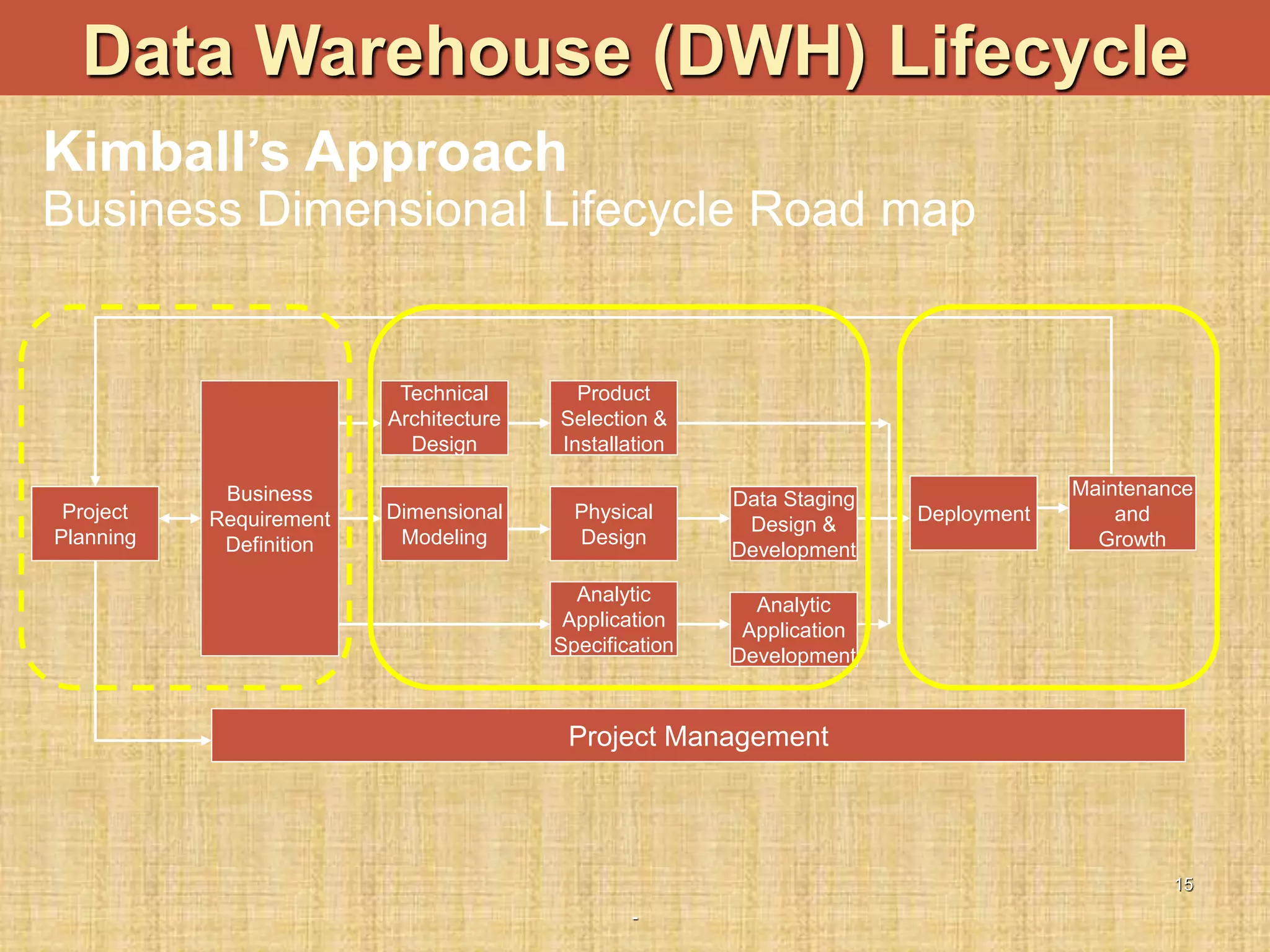 Data Warehouse (DWH) Lifecycle

Kimball's Approach
Business Dimensional Lifecycle Road map

Project Planning

Business Requirement Definition

Technical Architecture Design

Product Selection & Installation

Dimensional Modeling

Physical Design

Data Staging Design & Development

Analytic Application Specification

Analytic Application Development

Deployment

Maintenance and Growth

Project Management

15

-